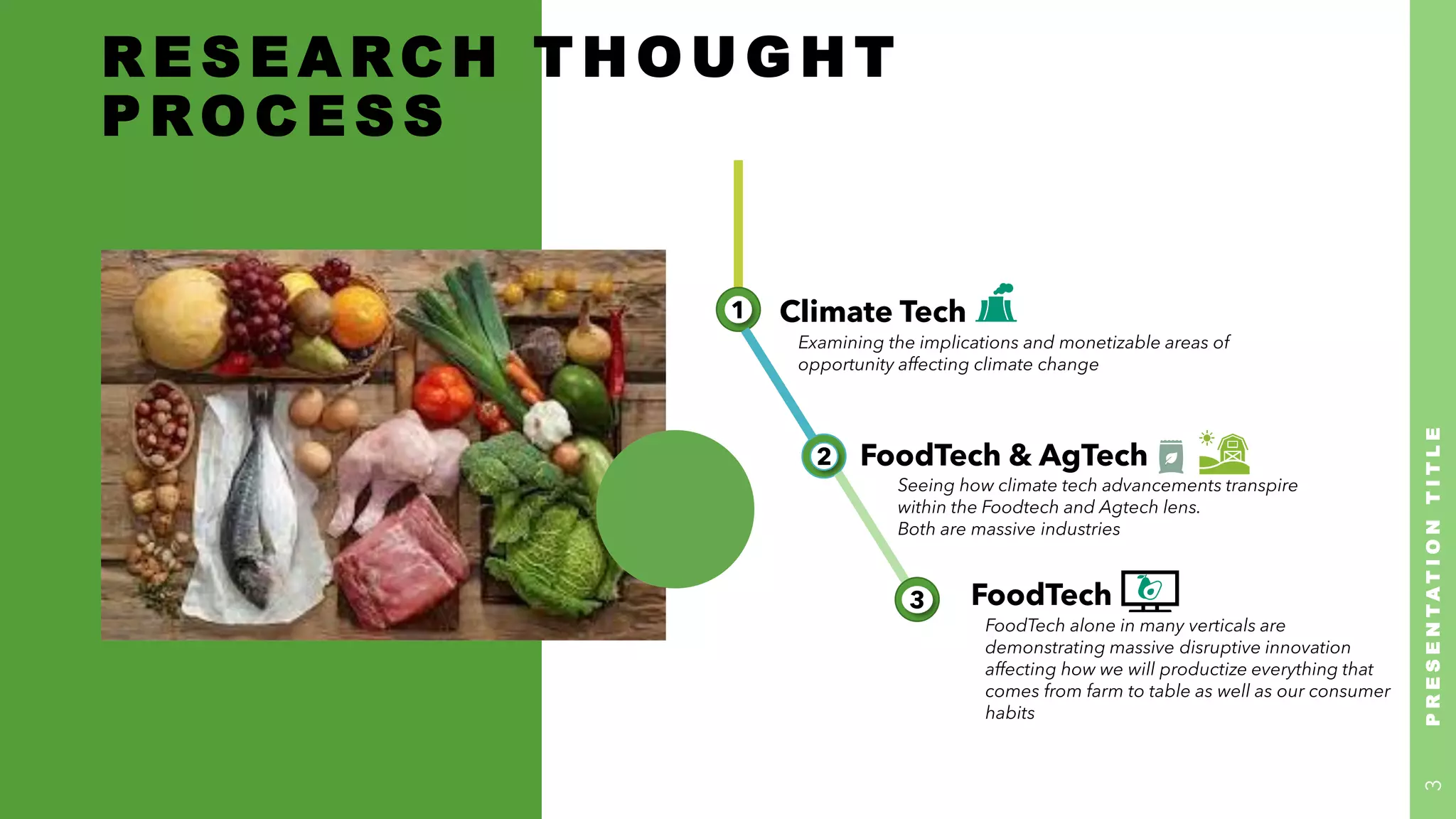 RESEARCH THOUGHT PROCESS

1 Climate Tech

Examining the implications and monetizable areas of opportunity affecting climate change

2 FoodTech & AgTech

Seeing how climate tech advancements transpire within the Foodtech and Agtech lens. Both are massive industries

3 FoodTech

FoodTech alone in many verticals are demonstrating massive disruptive innovation affecting how we will productize everything that comes from farm to table as well as our consumer habits

PRESENTATION TITLE

3